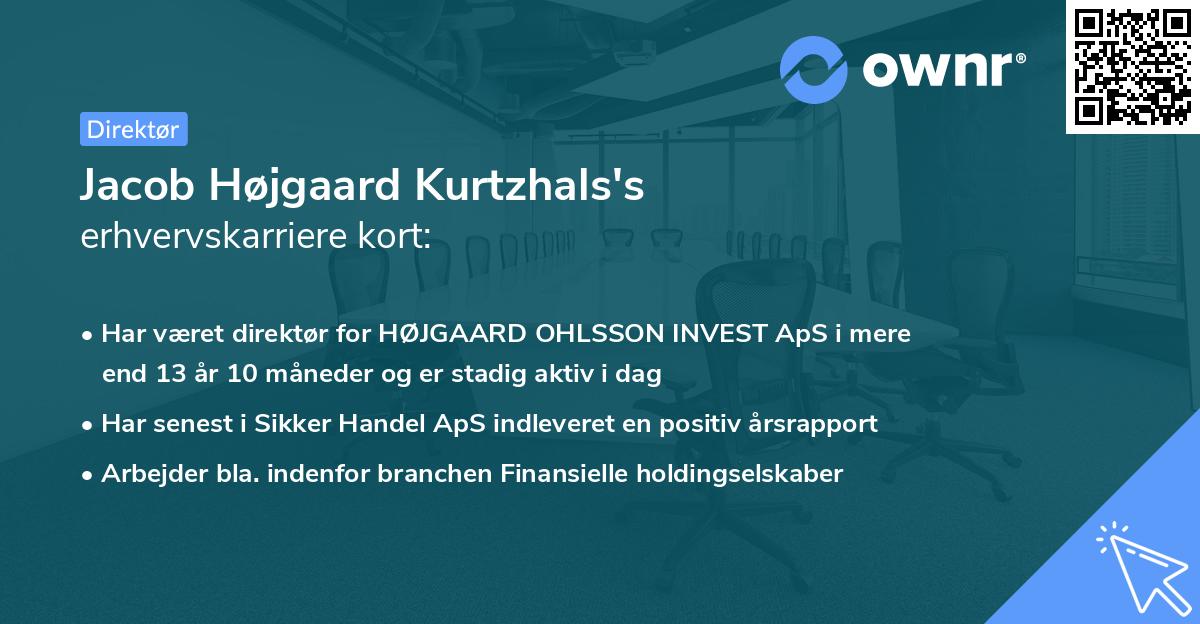 ownr®

Direktør

Jacob Højgaard Kurtzhals's
erhvervskarriere kort:

• Har været direktør for HØJGAARD OHLSSON INVEST ApS i mere end 13 år 10 måneder og er stadig aktiv i dag
• Har senest i Sikker Handel ApS indleveret en positiv årsrapport
• Arbejder bla. indenfor branchen Finansielle holdingselskaber